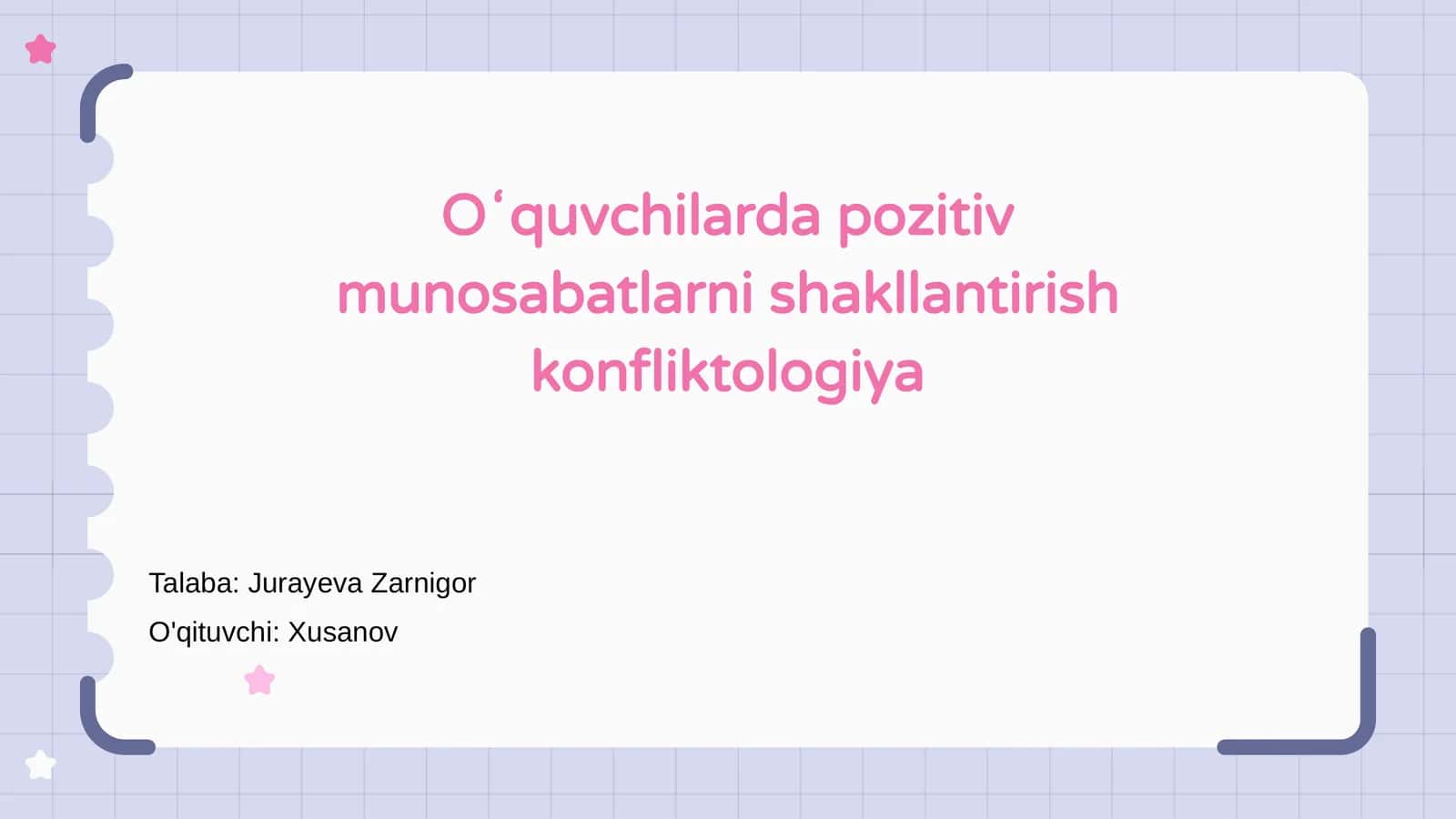 Oʻquvchilarda pozitiv munosabatlarni shakllantirish konfliktologiya

Talaba: Jurayeva Zarnigor

O'qituvchi: Xusanov